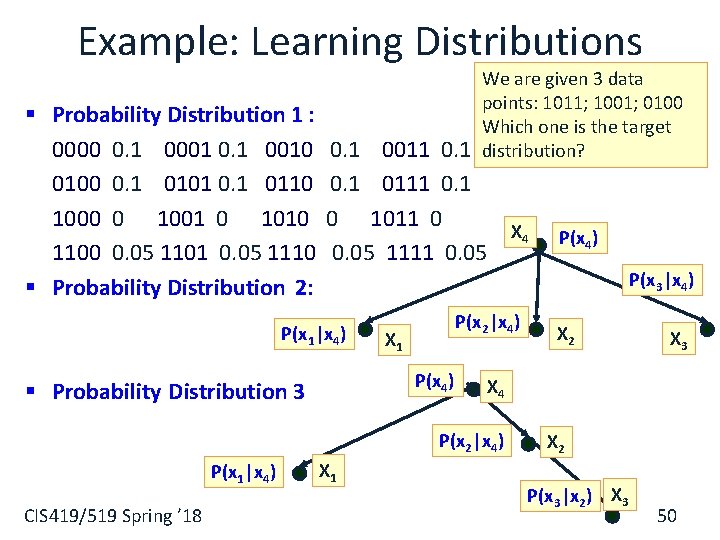 Example: Learning Distributions

We are given 3 data points: 1011; 1001; 0100
Which one is the target distribution?

▪ Probability Distribution 1 :

0000 0.1 0001 0.1 0010 0.1 0011 0.1
0100 0.1 0101 0.1 0110 0.1 0111 0.1
1000 0 1001 0 1010 0 1011 0
1100 0.05 1101 0.05 1110 0.05 1111 0.05

▪ Probability Distribution 2:

$X_4$ $P(x_4)$
$P(x_3|x_4)$
$P(x_1|x_4)$ $X_1$
$P(x_2|x_4)$ $X_2$
$X_3$

▪ Probability Distribution 3

$P(x_4)$ $X_4$
$P(x_2|x_4)$ $X_2$
$P(x_1|x_4)$ $X_1$
$P(x_3|x_2)$ $X_3$

CIS419/519 Spring '18

50